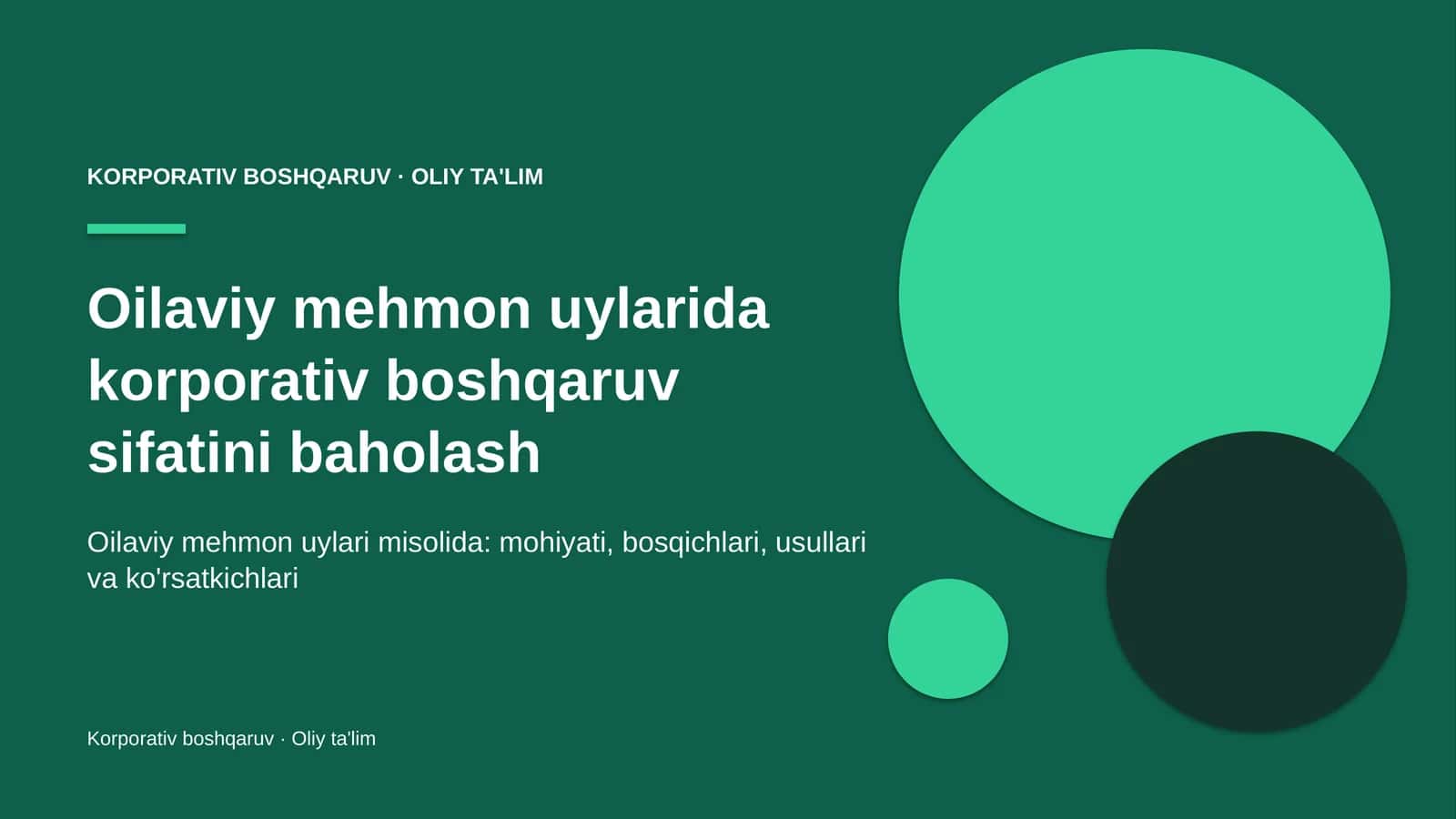 KORPORATIV BOSHQARUV · OLIY TA'LIM

Oilaviy mehmon uylarida korporativ boshqaruv sifatini baholash

Oilaviy mehmon uylari misolida: mohiyati, bosqichlari, usullari va ko'rsatkichlari

Korporativ boshqaruv · Oliy ta'lim